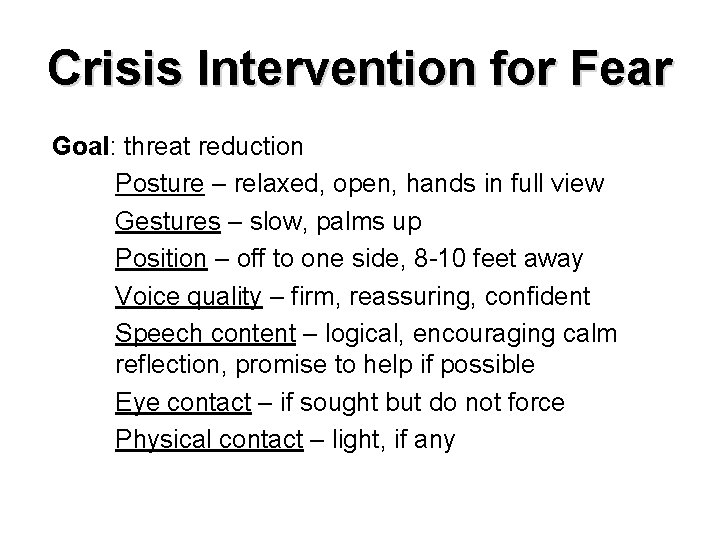 Crisis Intervention for Fear

Goal: threat reduction

Posture – relaxed, open, hands in full view

Gestures – slow, palms up

Position – off to one side, 8-10 feet away

Voice quality – firm, reassuring, confident

Speech content – logical, encouraging calm reflection, promise to help if possible

Eye contact – if sought but do not force

Physical contact – light, if any